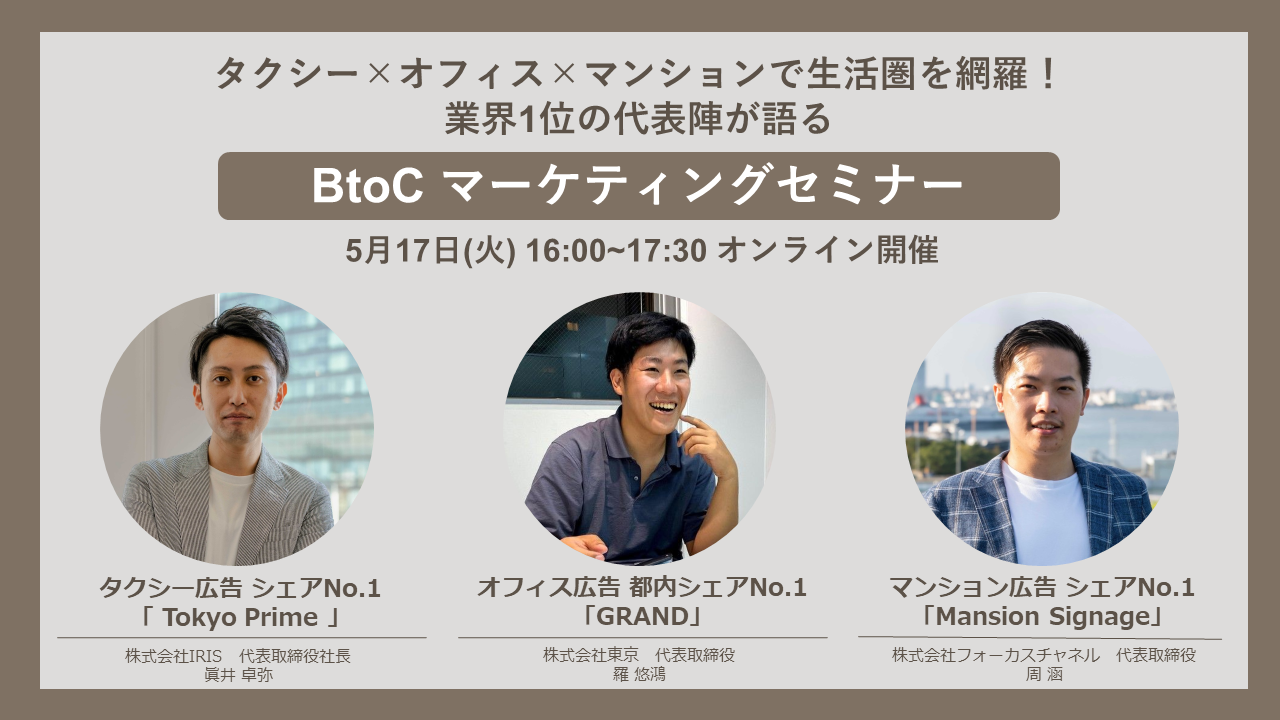 タクシー×オフィス×マンションで生活圏を網羅！
業界1位の代表陣が語る

BtoC マーケティングセミナー

5月17日(火) 16:00~17:30 オンライン開催

タクシー広告 シェアNo.1
「 Tokyo Prime 」

株式会社IRIS　代表取締役社長
眞井 卓弥

オフィス広告 都内シェアNo.1
「GRAND」

株式会社東京　代表取締役
羅 悠鴻

マンション広告 シェアNo.1
「Mansion Signage」

株式会社フォーカスチャネル　代表取締役
周 涵